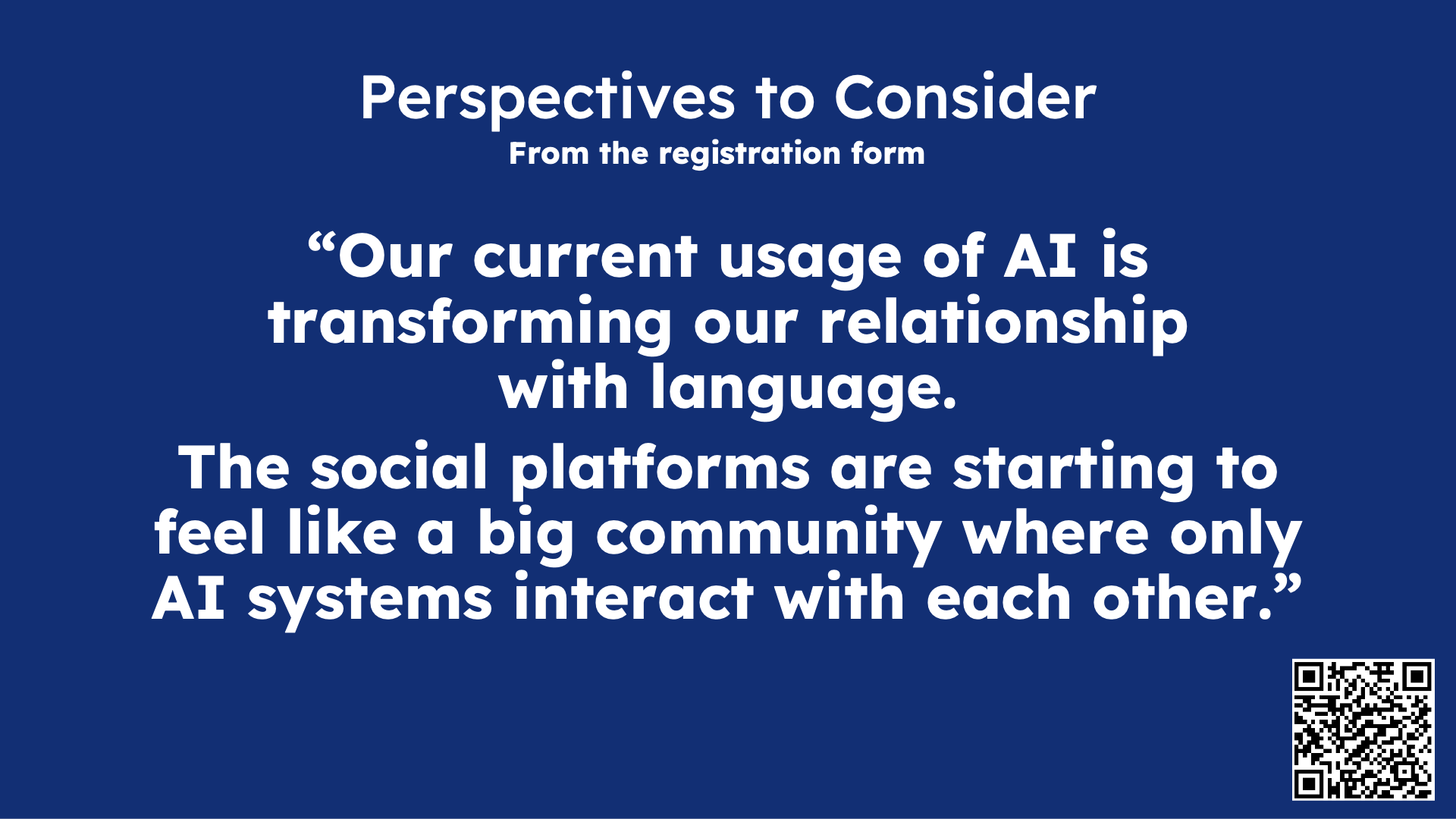 Perspectives to Consider
From the registration form

“Our current usage of AI is transforming our relationship with language.

The social platforms are starting to feel like a big community where only AI systems interact with each other.”